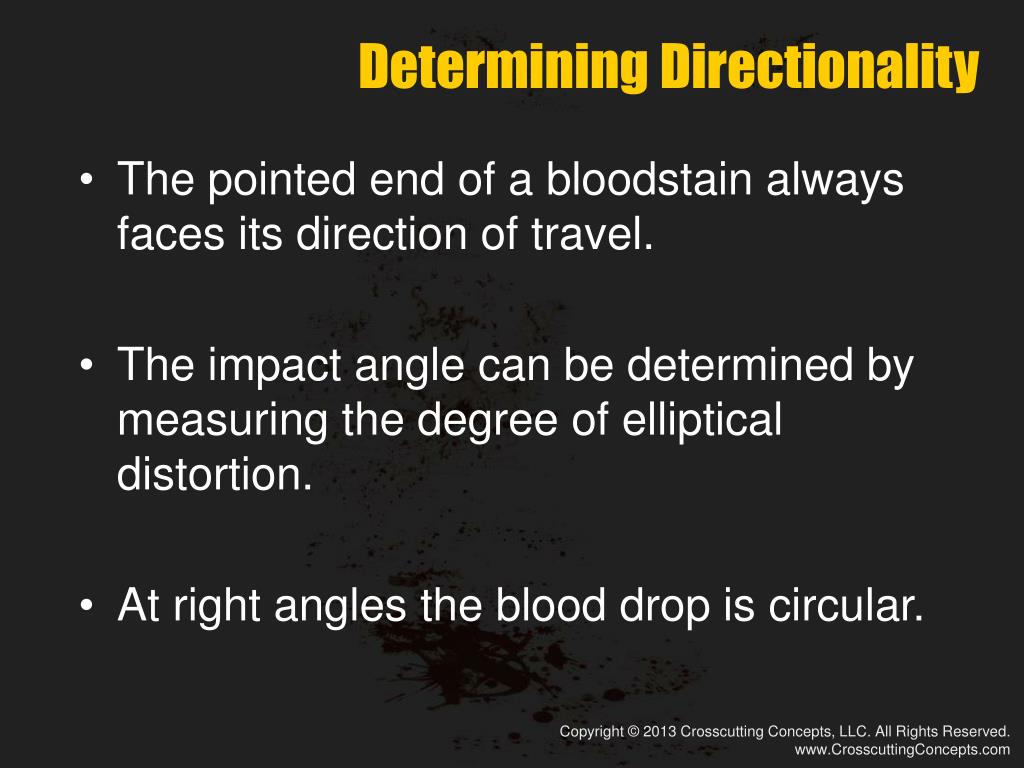 Determining Directionality

• The pointed end of a bloodstain always faces its direction of travel.

• The impact angle can be determined by measuring the degree of elliptical distortion.

• At right angles the blood drop is circular.

Copyright © 2013 Crosscutting Concepts, LLC. All Rights Reserved.
www.CrosscuttingConcepts.com